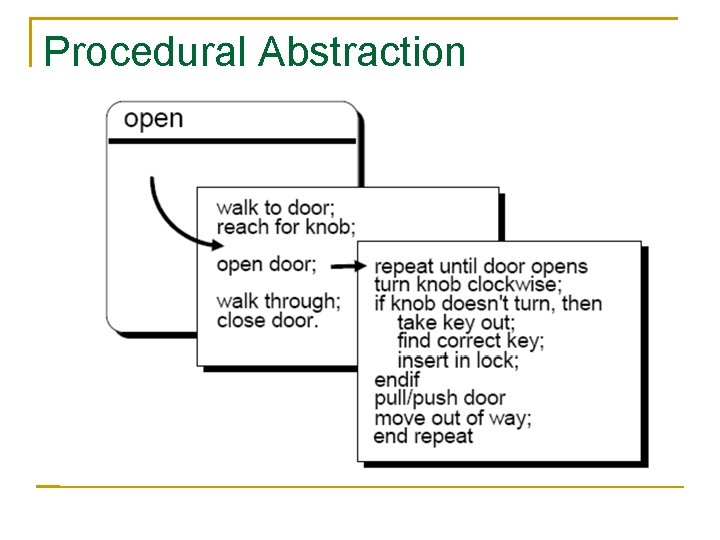 Procedural Abstraction

open

walk to door;
reach for knob;

open door;

walk through;
close door.

repeat until door opens
turn knob clockwise;
if knob doesn't turn, then
take key out;
find correct key;
insert in lock;
endif
pull/push door
move out of way;
end repeat